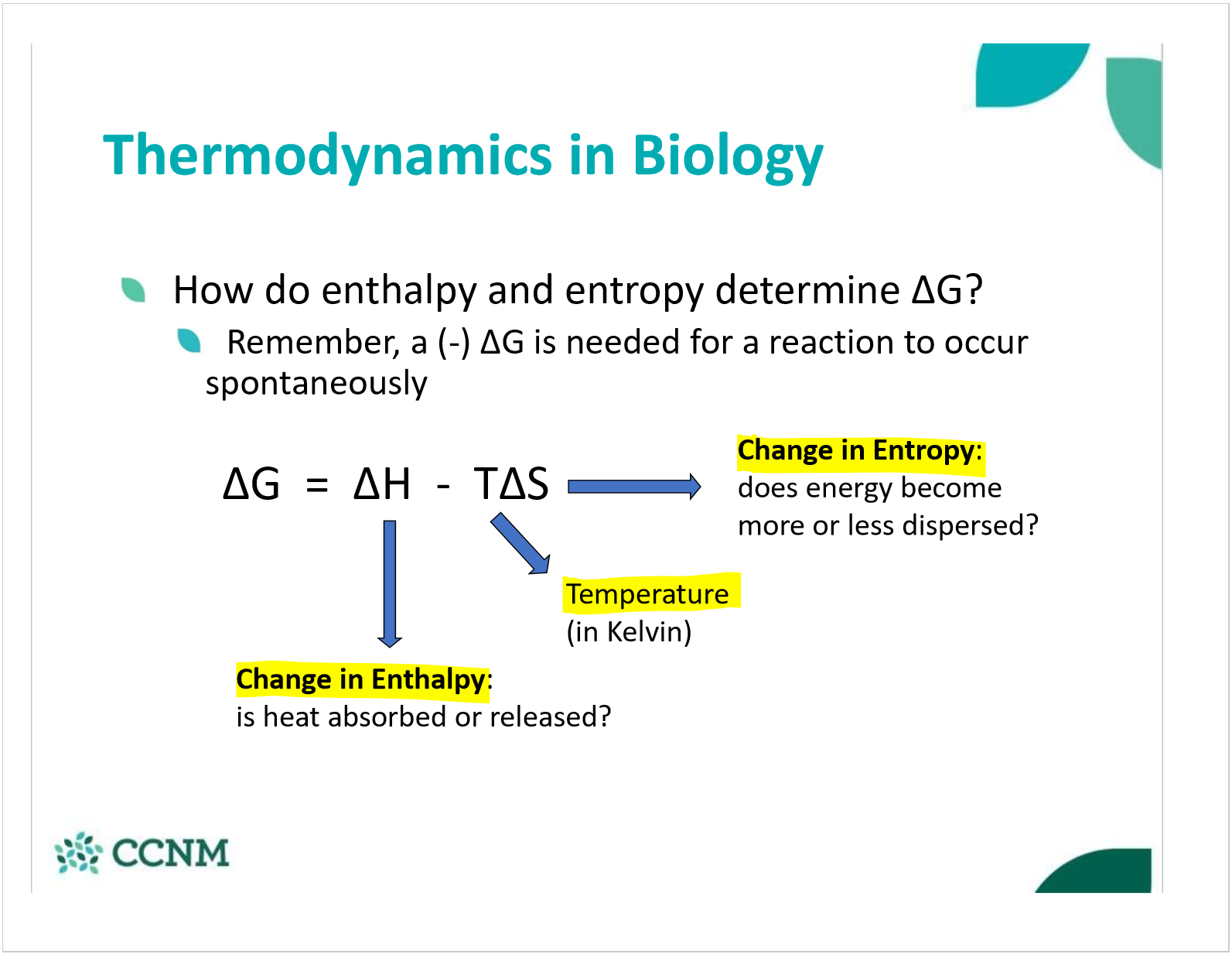 Thermodynamics in Biology

How do enthalpy and entropy determine $\Delta G$?

Remember, a (-) $\Delta G$ is needed for a reaction to occur spontaneously

$\Delta G = \Delta H - T\Delta S$

Change in Entropy: does energy become more or less dispersed?

Temperature (in Kelvin)

Change in Enthalpy: is heat absorbed or released?

CCNM